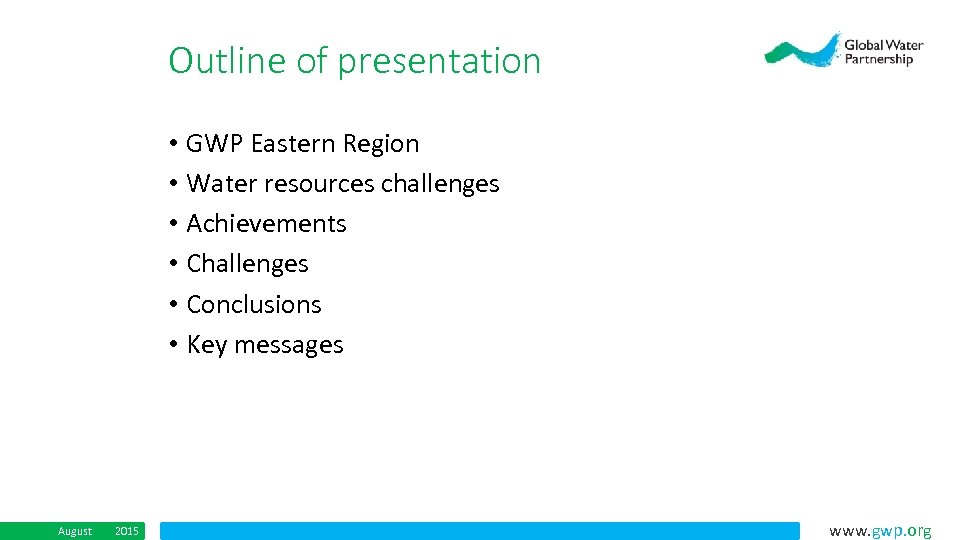 Outline of presentation

Global Water Partnership

• GWP Eastern Region
• Water resources challenges
• Achievements
• Challenges
• Conclusions
• Key messages

August 2015

www.gwp.org